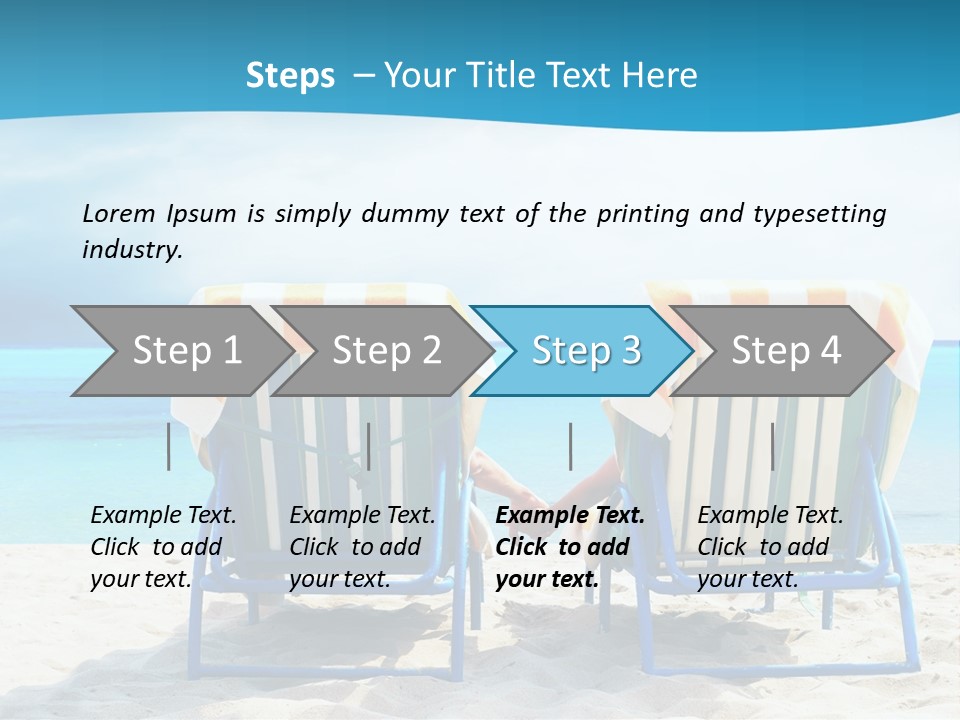 Steps – Your Title Text Here

Lorem Ipsum is simply dummy text of the printing and typesetting industry.

Step 1

Step 2

Step 3

Step 4

Example Text. Click to add your text.

Example Text. Click to add your text.

Example Text. Click to add your text.

Example Text. Click to add your text.